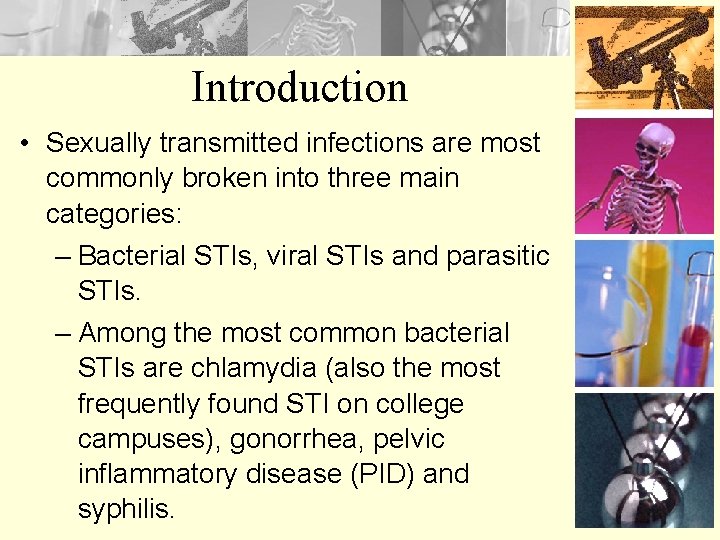 Introduction

• Sexually transmitted infections are most commonly broken into three main categories:

– Bacterial STIs, viral STIs and parasitic STIs.

– Among the most common bacterial STIs are chlamydia (also the most frequently found STI on college campuses), gonorrhea, pelvic inflammatory disease (PID) and syphilis.